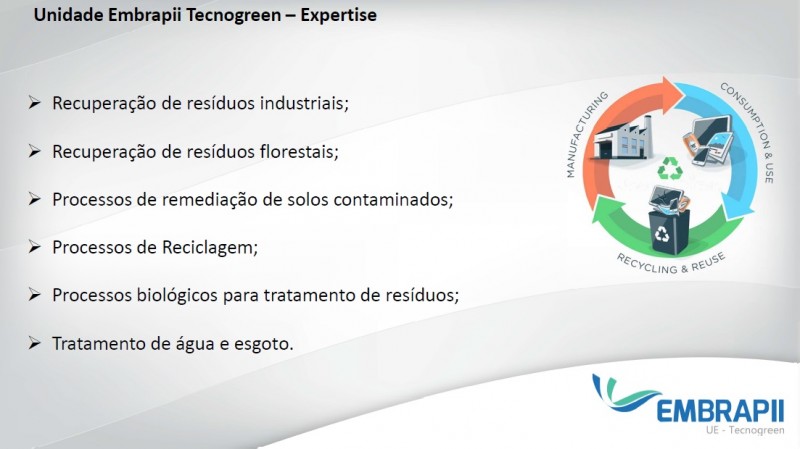 Unidade Embrapii Tecnogreen – Expertise

➢ Recuperação de resíduos industriais;

➢ Recuperação de resíduos florestais;

➢ Processos de remediação de solos contaminados;

➢ Processos de Reciclagem;

➢ Processos biológicos para tratamento de resíduos;

➢ Tratamento de água e esgoto.

MANUFACTURING
CONSUMPTION & USE
RECYCLING & REUSE

EMBRAPII
UE - Tecnogreen